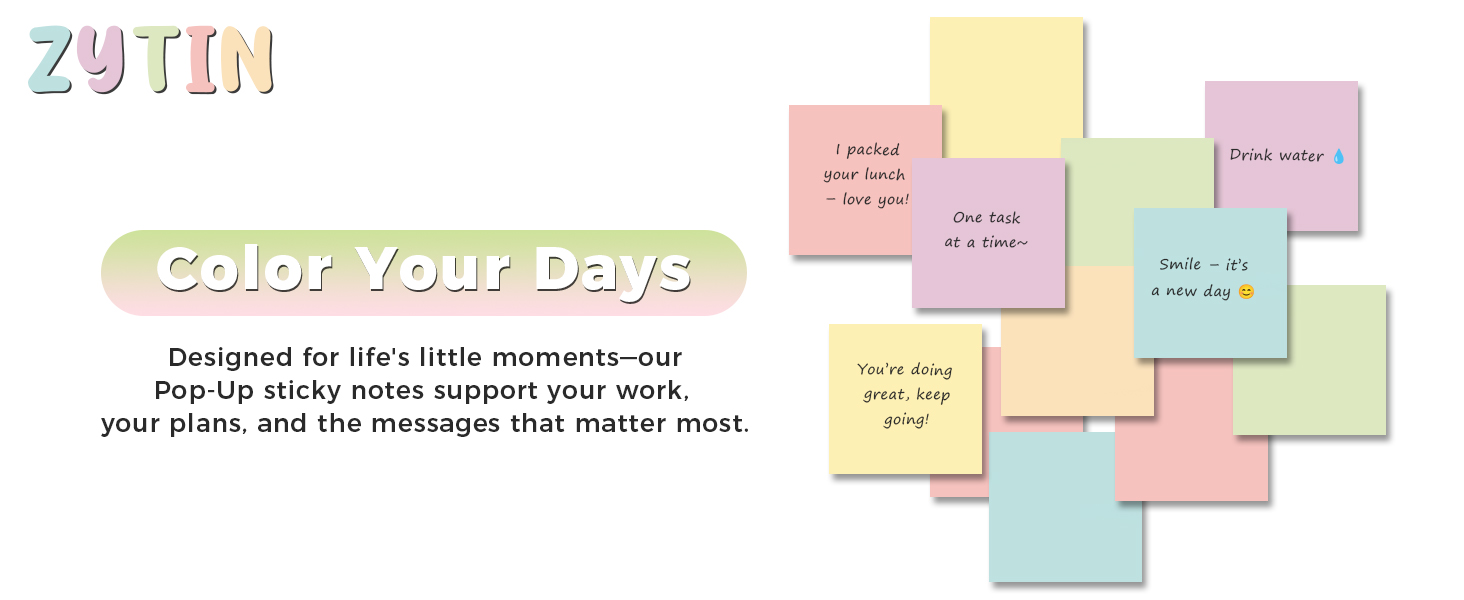 ZYTIN

Color Your Days

Designed for life's little moments—our Pop-Up sticky notes support your work, your plans, and the messages that matter most.

I packed your lunch – love you!

One task at a time~

Drink water 💧

Smile – it's a new day 😊

You're doing great, keep going!